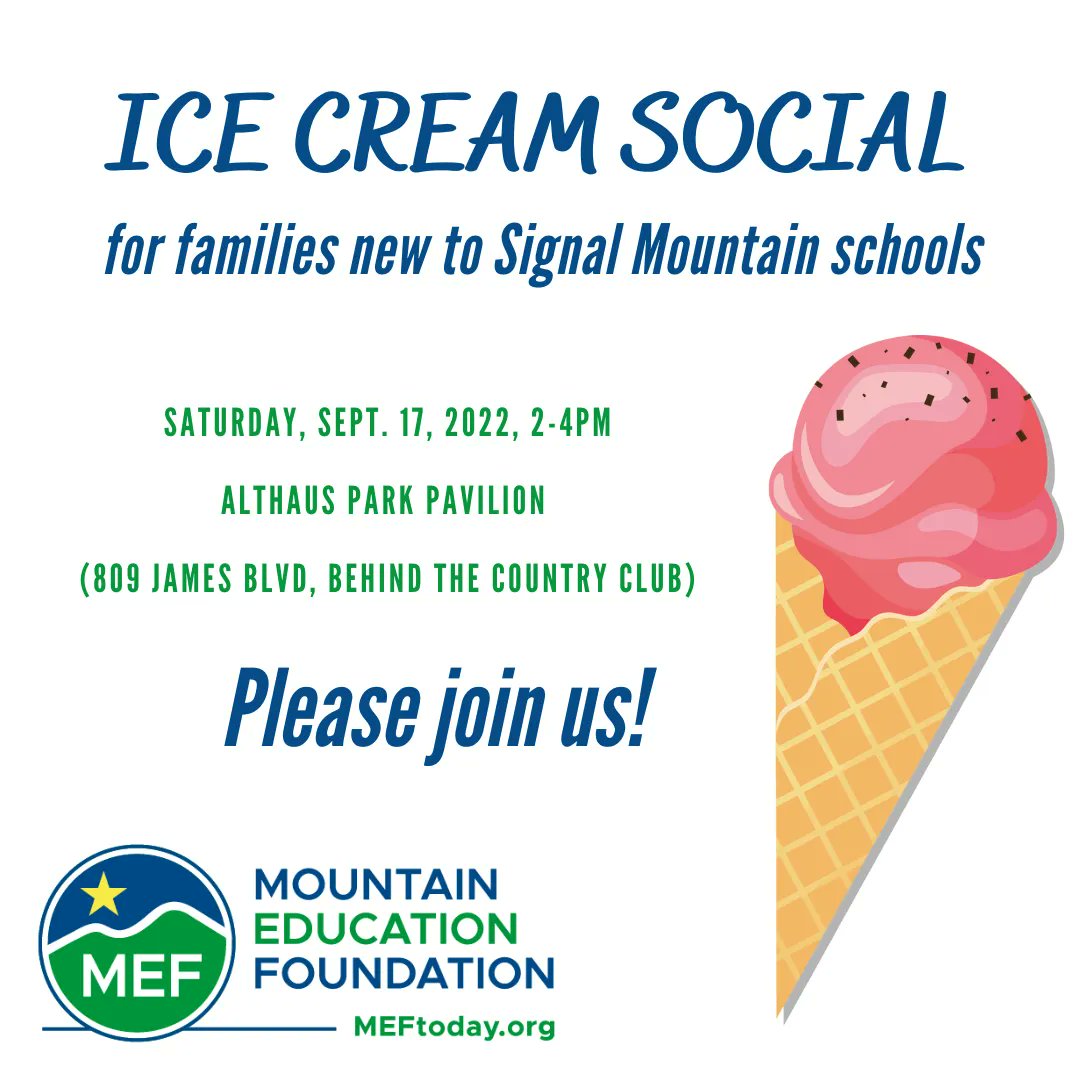 ICE CREAM SOCIAL

for families new to Signal Mountain schools

SATURDAY, SEPT. 17, 2022, 2-4PM

ALTHAUS PARK PAVILION

(809 JAMES BLVD, BEHIND THE COUNTRY CLUB)

Please join us!

MEF

MOUNTAIN EDUCATION FOUNDATION

MEFtoday.org